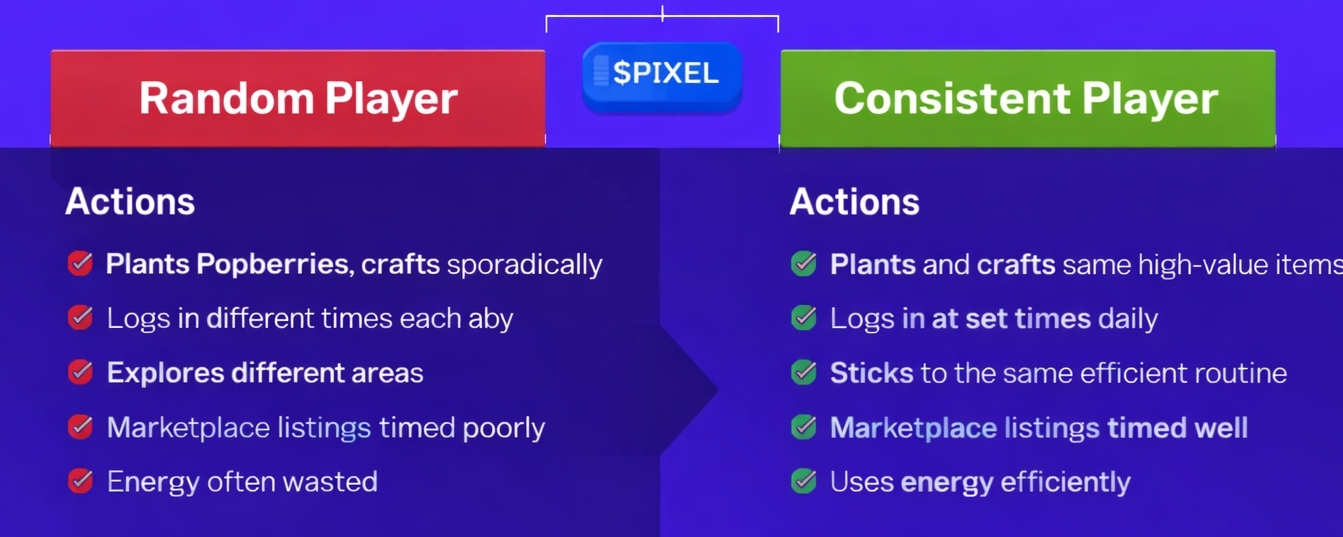 $PIXEL

Random Player

Actions

Plants Popberries, crafts sporadically

Logs in different times each aby

Explores different areas

Marketplace listings timed poorly

Energy often wasted

Consistent Player

Actions

Plants and crafts same high-value items

Logs in at set times daily

Sticks to the same efficient routine

Marketplace listings timed well

Uses energy efficiently